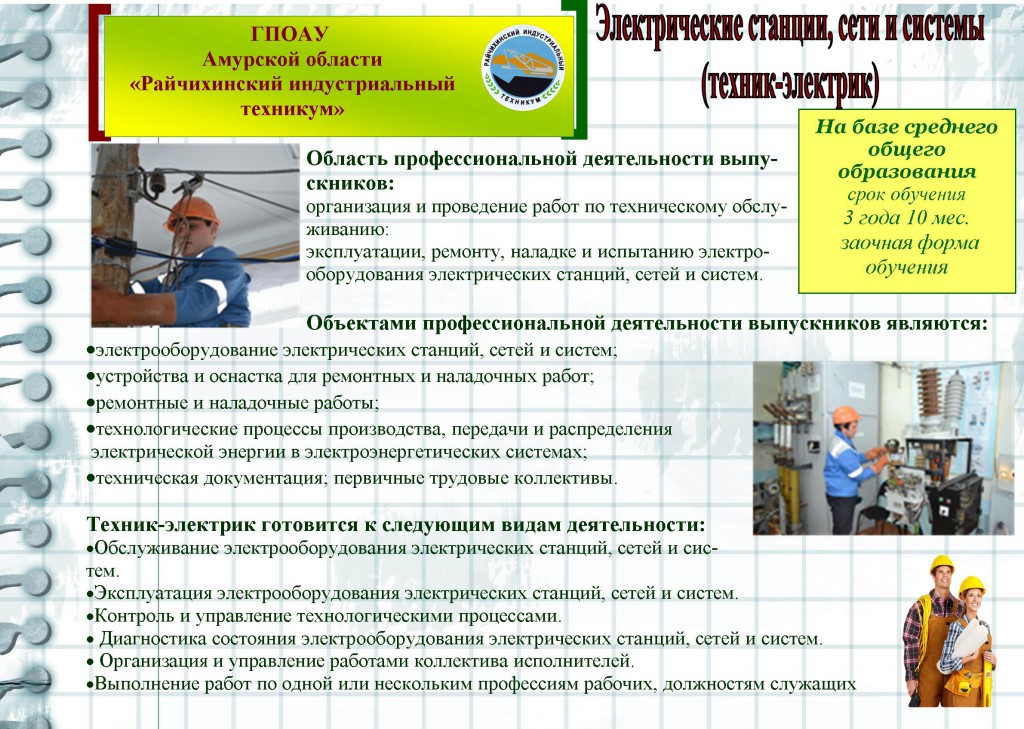 ГПОАУ
Амурской области
«Райчихинский индустриальный техникум»

РАЙЧИХИНСКИЙ ИНДУСТРИАЛЬНЫЙ ТЕХНИКУМ

Электрические станции, сети и системы
(техник-электрик)

На базе среднего общего образования
срок обучения
3 года 10 мес.
заочная форма обучения

Область профессиональной деятельности выпускников:
организация и проведение работ по техническому обслуживанию:
эксплуатации, ремонту, наладке и испытанию электрооборудования электрических станций, сетей и систем.

Объектами профессиональной деятельности выпускников являются:
•электрооборудование электрических станций, сетей и систем;
•устройства и оснастка для ремонтных и наладочных работ;
•ремонтные и наладочные работы;
•технологические процессы производства, передачи и распределения электрической энергии в электроэнергетических системах;
•техническая документация; первичные трудовые коллективы.

Техник-электрик готовится к следующим видам деятельности:
•Обслуживание электрооборудования электрических станций, сетей и систем.
•Эксплуатация электрооборудования электрических станций, сетей и систем.
•Контроль и управление технологическими процессами.
• Диагностика состояния электрооборудования электрических станций, сетей и систем.
• Организация и управление работами коллектива исполнителей.
•Выполнение работ по одной или нескольким профессиям рабочих, должностям служащих